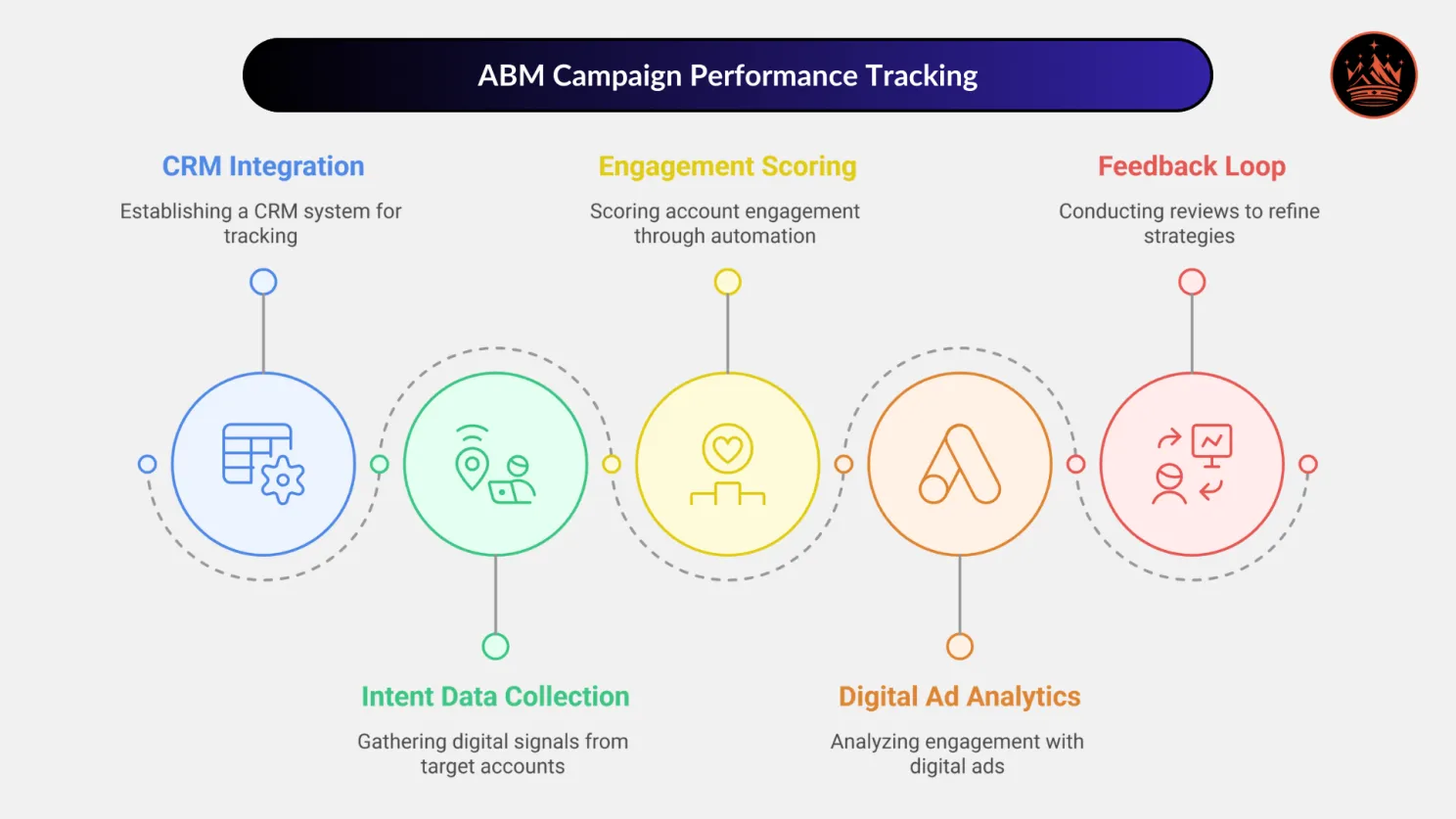 ABM Campaign Performance Tracking

CRM Integration

Establishing a CRM system for tracking

Engagement Scoring

Scoring account engagement through automation

Feedback Loop

Conducting reviews to refine strategies

Intent Data Collection

Gathering digital signals from target accounts

Digital Ad Analytics

Analyzing engagement with digital ads